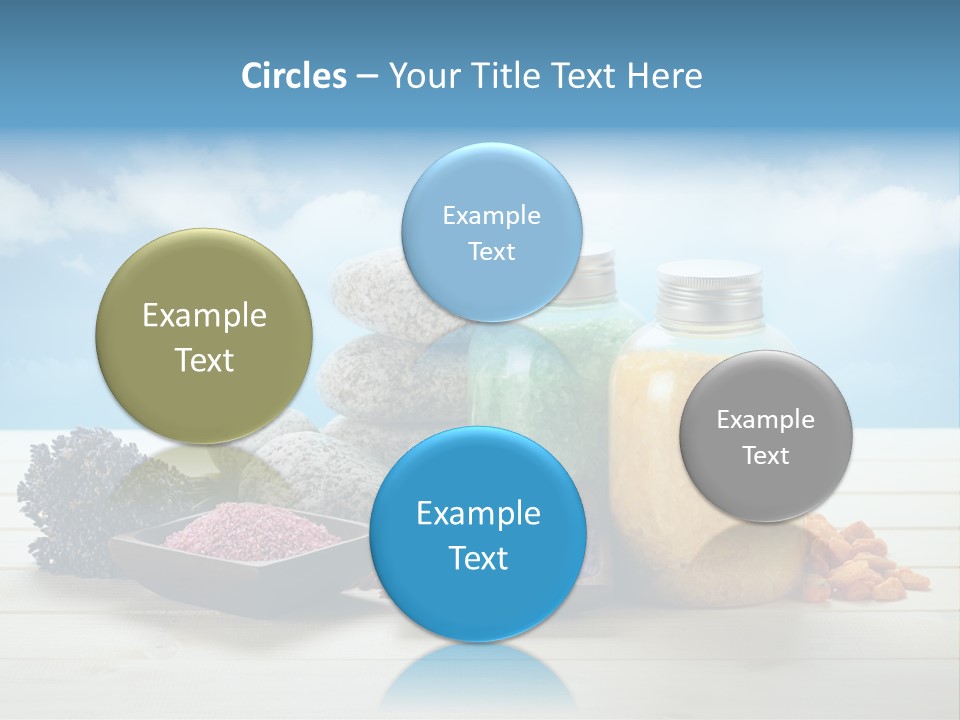 Circles – Your Title Text Here

Example Text

Example Text

Example Text

Example Text